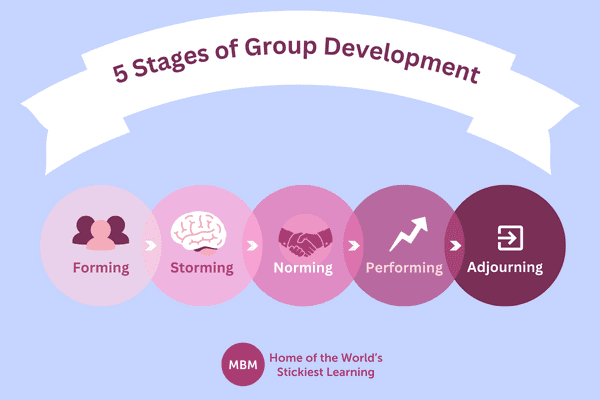 5 Stages of Group Development

Forming

Storming

Norming

Performing

Adjourning

MBM

Home of the World's Stickiest Learning